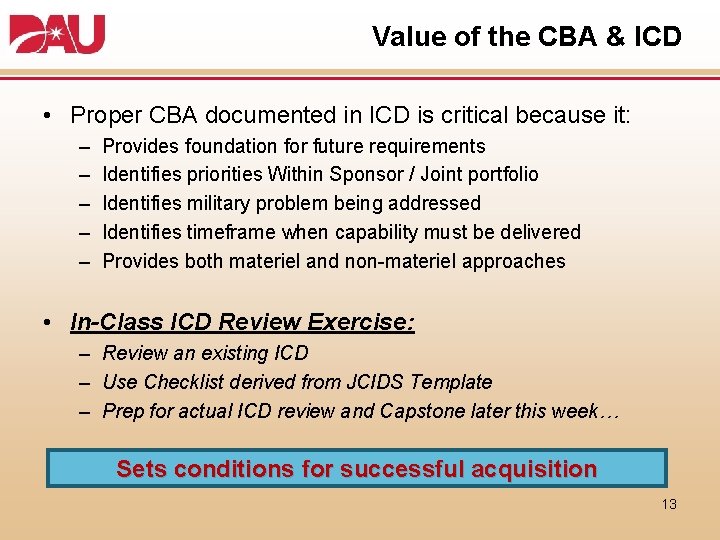 DAU

Value of the CBA & ICD

• Proper CBA documented in ICD is critical because it:
– Provides foundation for future requirements
– Identifies priorities Within Sponsor / Joint portfolio
– Identifies military problem being addressed
– Identifies timeframe when capability must be delivered
– Provides both materiel and non-materiel approaches

• In-Class ICD Review Exercise:
– Review an existing ICD
– Use Checklist derived from JCIDS Template
– Prep for actual ICD review and Capstone later this week…

Sets conditions for successful acquisition

13